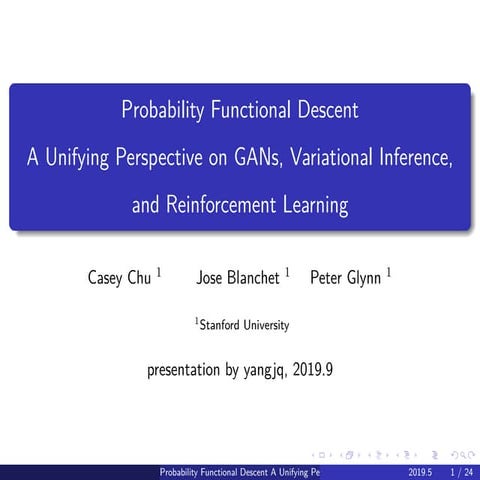 Probability Functional Descent
A Unifying Perspective on GANs, Variational Inference, and Reinforcement Learning

Casey Chu $^1$ Jose Blanchet $^1$ Peter Glynn $^1$

$^1$Stanford University

presentation by yangjq, 2019.9

Probability Functional Descent A Unifying Pe 2019.5 1 / 24